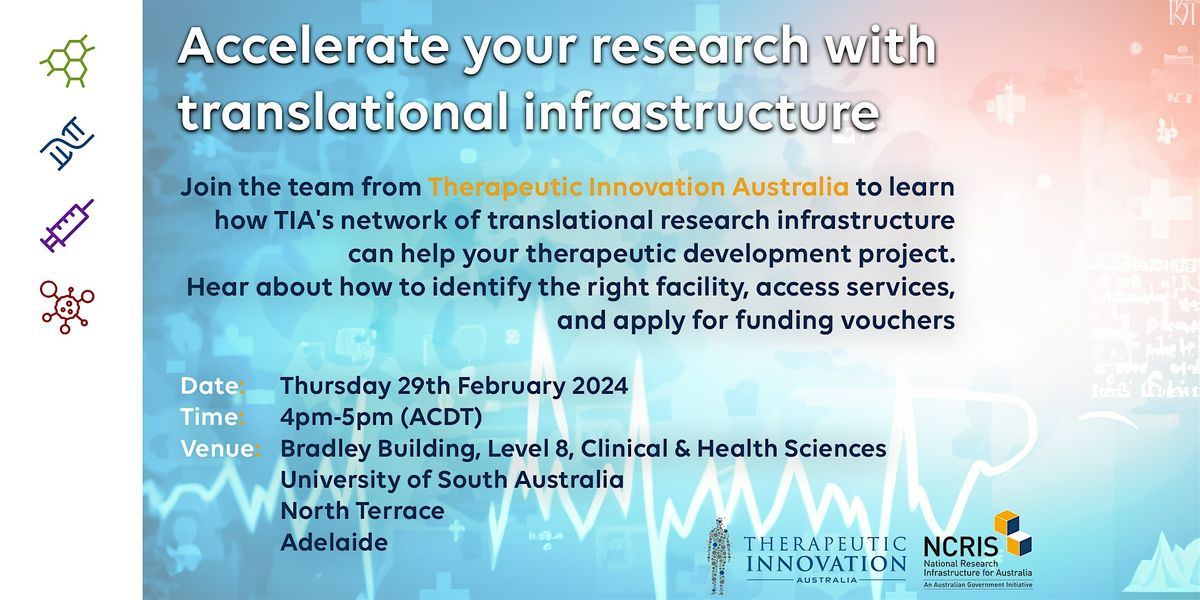 Accelerate your research with translational infrastructure

Join the team from Therapeutic Innovation Australia to learn how TIA's network of translational research infrastructure can help your therapeutic development project. Hear about how to identify the right facility, access services, and apply for funding vouchers

Date: Thursday 29th February 2024
Time: 4pm-5pm (ACDT)
Venue: Bradley Building, Level 8, Clinical & Health Sciences
University of South Australia
North Terrace
Adelaide

THERAPEUTIC INNOVATION AUSTRALIA

NCRIS National Research Infrastructure for Australia An Australian Government Initiative